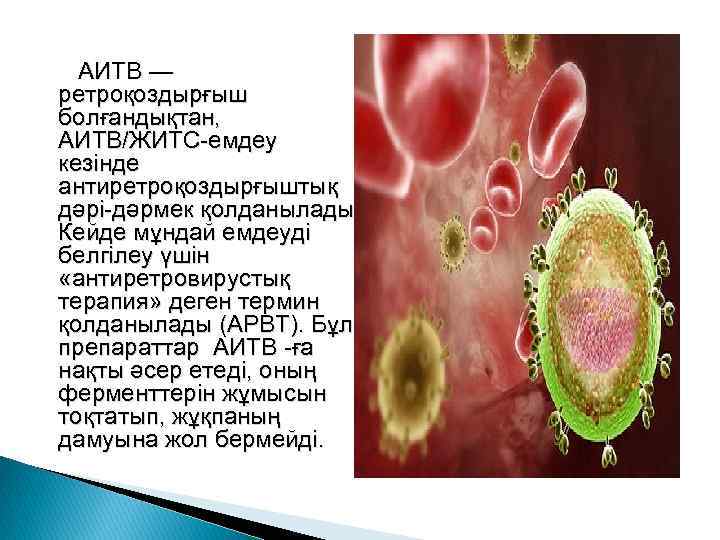 АИТВ — ретроқоздырғыш болғандықтан, АИТВ/ЖИТС-емдеу кезінде антиретроқоздырғыштық дәрі-дәрмек қолданылады. Кейде мұндай емдеуді белгілеу үшін «антиретровирустық терапия» деген термин қолданылады (АРВТ). Бұл препараттар АИТВ -ға нақты әсер етеді, оның ферменттерін жұмысын тоқтатып, жұқпаның дамуына жол бермейді.